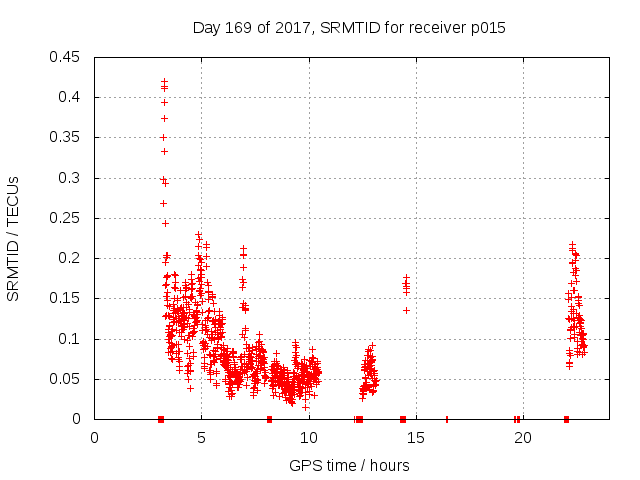 Day 169 of 2017, SRMTID for receiver p015

SRMTID / TECUs

0.45
0.4
0.35
0.3
0.25
0.2
0.15
0.1
0.05
0

0
5
10
15
20

GPS time / hours